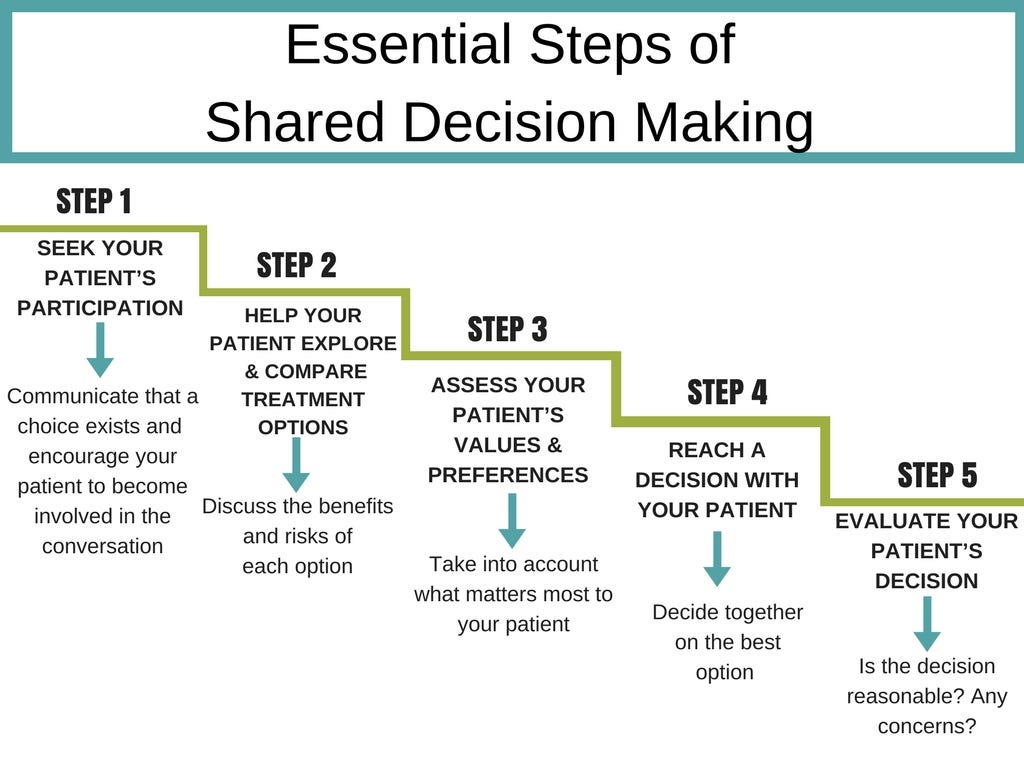 Essential Steps of Shared Decision Making

STEP 1

SEEK YOUR PATIENT'S PARTICIPATION

Communicate that a choice exists and encourage your patient to become involved in the conversation

STEP 2

HELP YOUR PATIENT EXPLORE & COMPARE TREATMENT OPTIONS

Discuss the benefits and risks of each option

STEP 3

ASSESS YOUR PATIENT'S VALUES & PREFERENCES

Take into account what matters most to your patient

STEP 4

REACH A DECISION WITH YOUR PATIENT

Decide together on the best option

STEP 5

EVALUATE YOUR PATIENT'S DECISION

Is the decision reasonable? Any concerns?